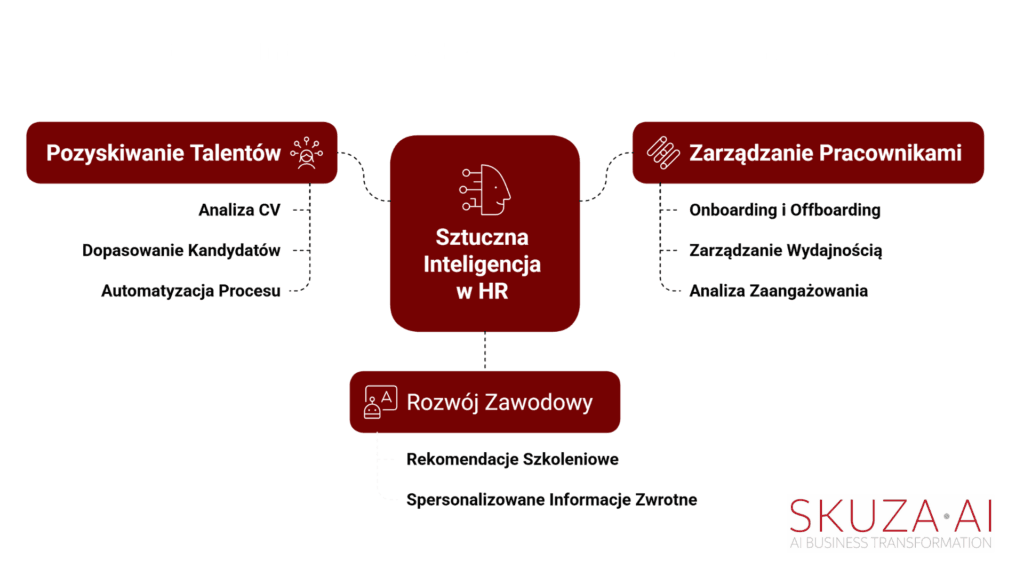 Pozyskiwanie Talentów

Analiza CV

Dopasowanie Kandydatów

Automatyzacja Procesu

Sztuczna Inteligencja w HR

Zarządzanie Pracownikami

Onboarding i Offboarding

Zarządzanie Wydajnością

Analiza Zaangażowania

Rozwój Zawodowy

Rekomendacje Szkoleniowe

Spersonalizowane Informacje Zwrotne

SKUZA·AI
AI BUSINESS TRANSFORMATION